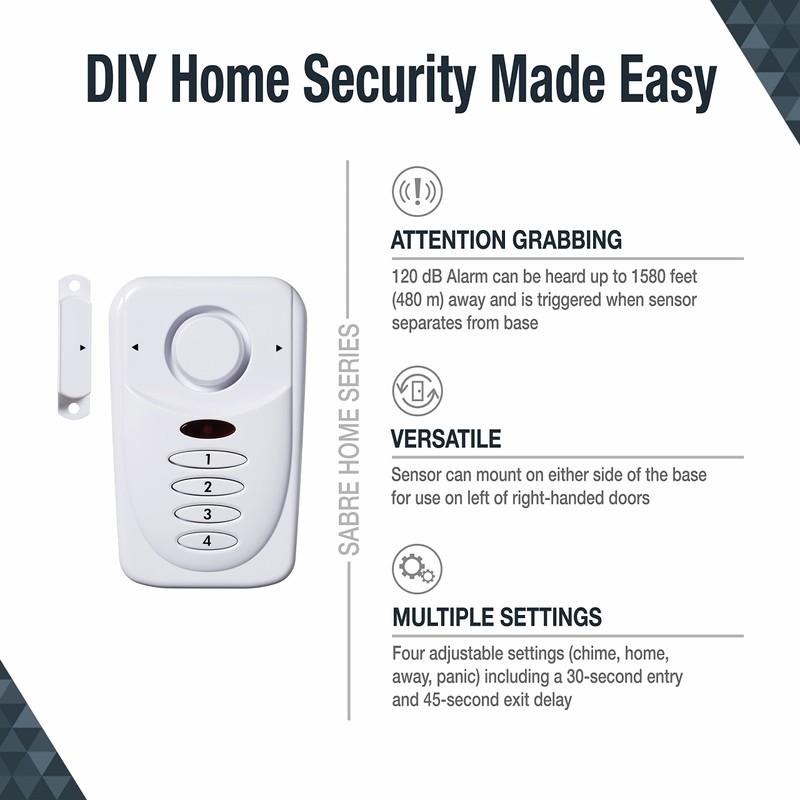 DIY Home Security Made Easy

1
2
3
4

SABRE HOME SERIES

ATTENTION GRABBING

120 dB Alarm can be heard up to 1580 feet (480 m) away and is triggered when sensor separates from base

VERSATILE

Sensor can mount on either side of the base for use on left of right-handed doors

MULTIPLE SETTINGS

Four adjustable settings (chime, home, away, panic) including a 30-second entry and 45-second exit delay